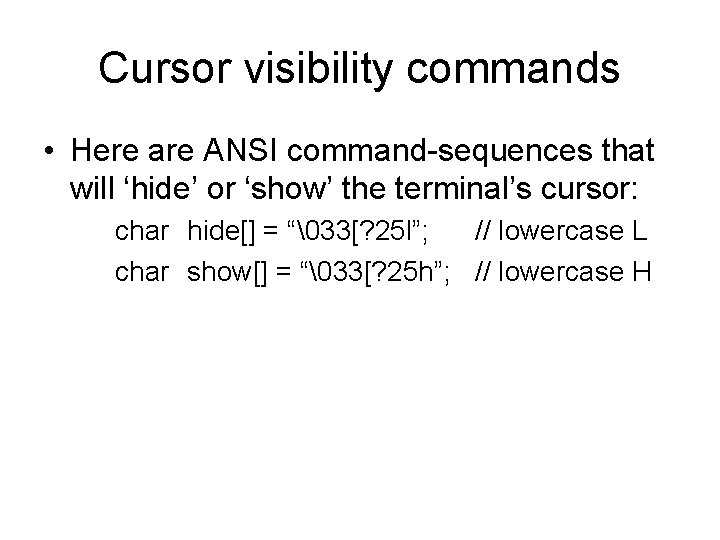 Cursor visibility commands

• Here are ANSI command-sequences that will ‘hide’ or ‘show’ the terminal’s cursor:

char hide[] = “\033[?25l”; // lowercase L

char show[] = “\033[?25h”; // lowercase H